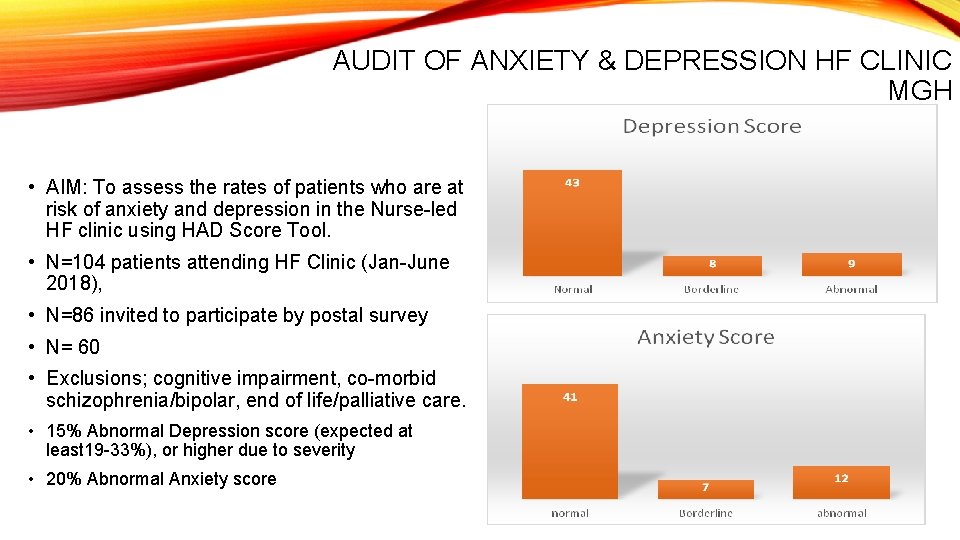 AUDIT OF ANXIETY & DEPRESSION HF CLINIC MGH

• AIM: To assess the rates of patients who are at risk of anxiety and depression in the Nurse-led HF clinic using HAD Score Tool.

• N=104 patients attending HF Clinic (Jan-June 2018),

• N=86 invited to participate by postal survey

• N= 60

• Exclusions; cognitive impairment, co-morbid schizophrenia/bipolar, end of life/palliative care.

• 15% Abnormal Depression score (expected at least19-33%), or higher due to severity

• 20% Abnormal Anxiety score

Depression Score

43
8
9
Normal
Borderline
Abnormal

Anxiety Score

41
7
12
normal
Borderline
abnormal